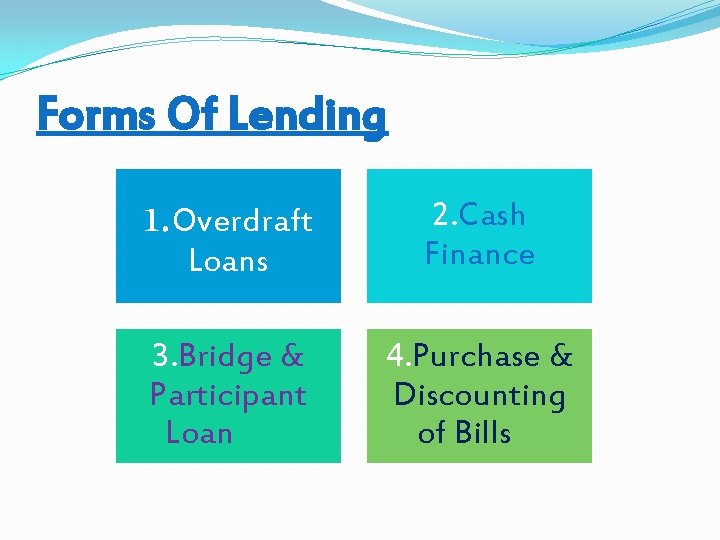 Forms Of Lending

1.Overdraft Loans

2.Cash Finance

3.Bridge & Participant Loan

4.Purchase & Discounting of Bills